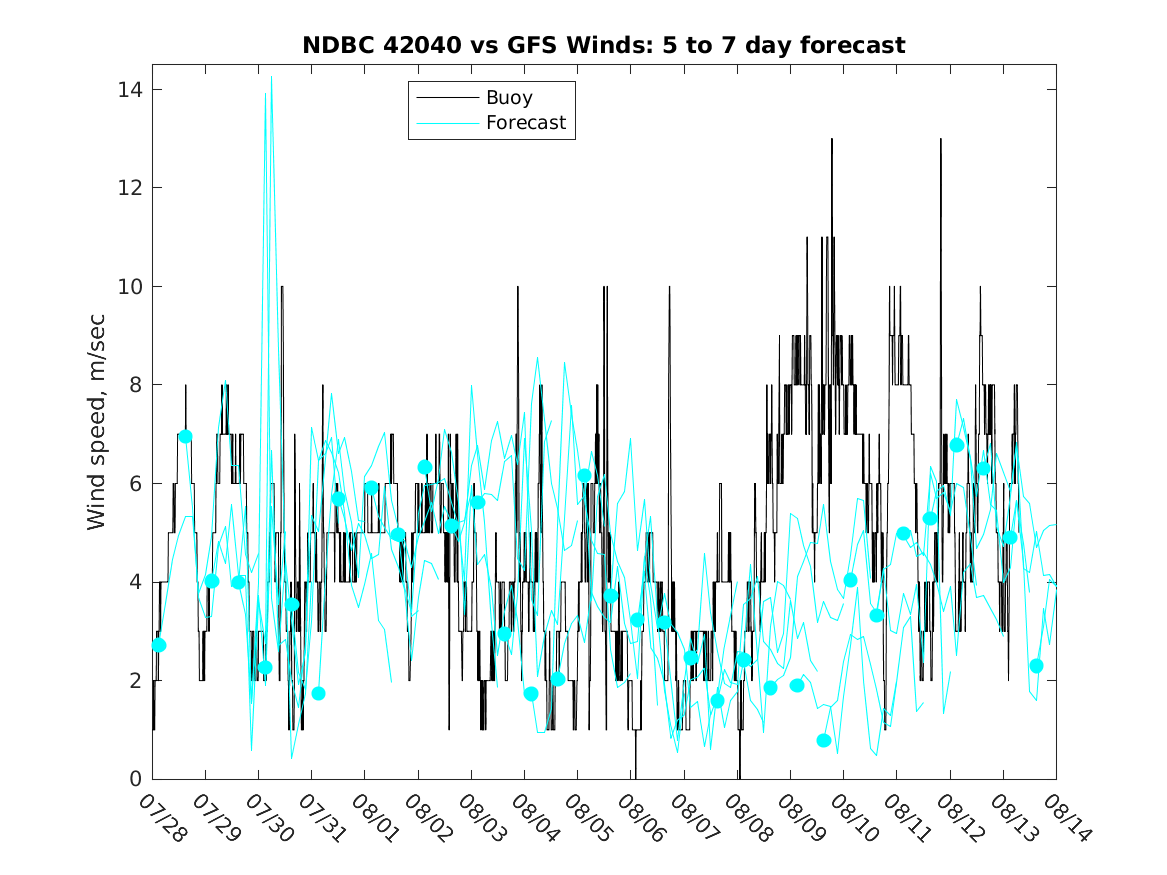 NDBC 42040 vs GFS Winds: 5 to 7 day forecast

Buoy
Forecast

Wind speed, m/sec

14
12
10
8
6
4
2
0

07/28
07/29
07/30
07/31
08/01
08/02
08/03
08/04
08/05
08/06
08/07
08/08
08/09
08/10
08/11
08/12
08/13
08/14